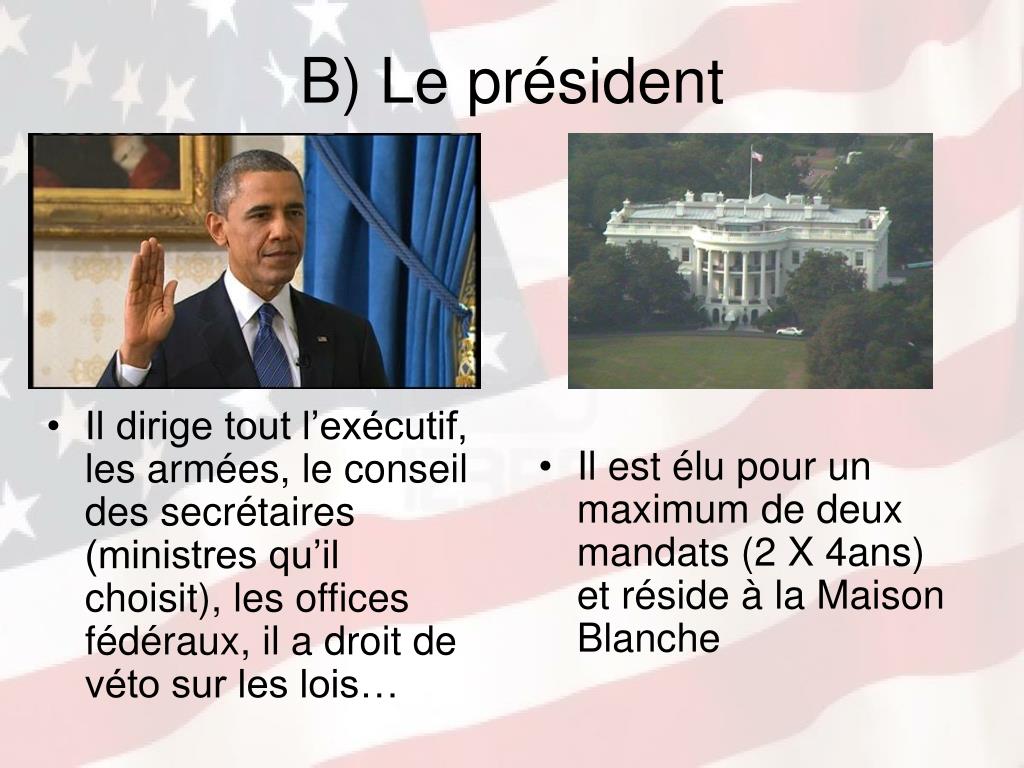 B) Le président

• Il dirige tout l’exécutif, les armées, le conseil des secrétaires (ministres qu’il choisit), les offices fédéraux, il a droit de véto sur les lois…

• Il est élu pour un maximum de deux mandats (2 X 4ans) et réside à la Maison Blanche